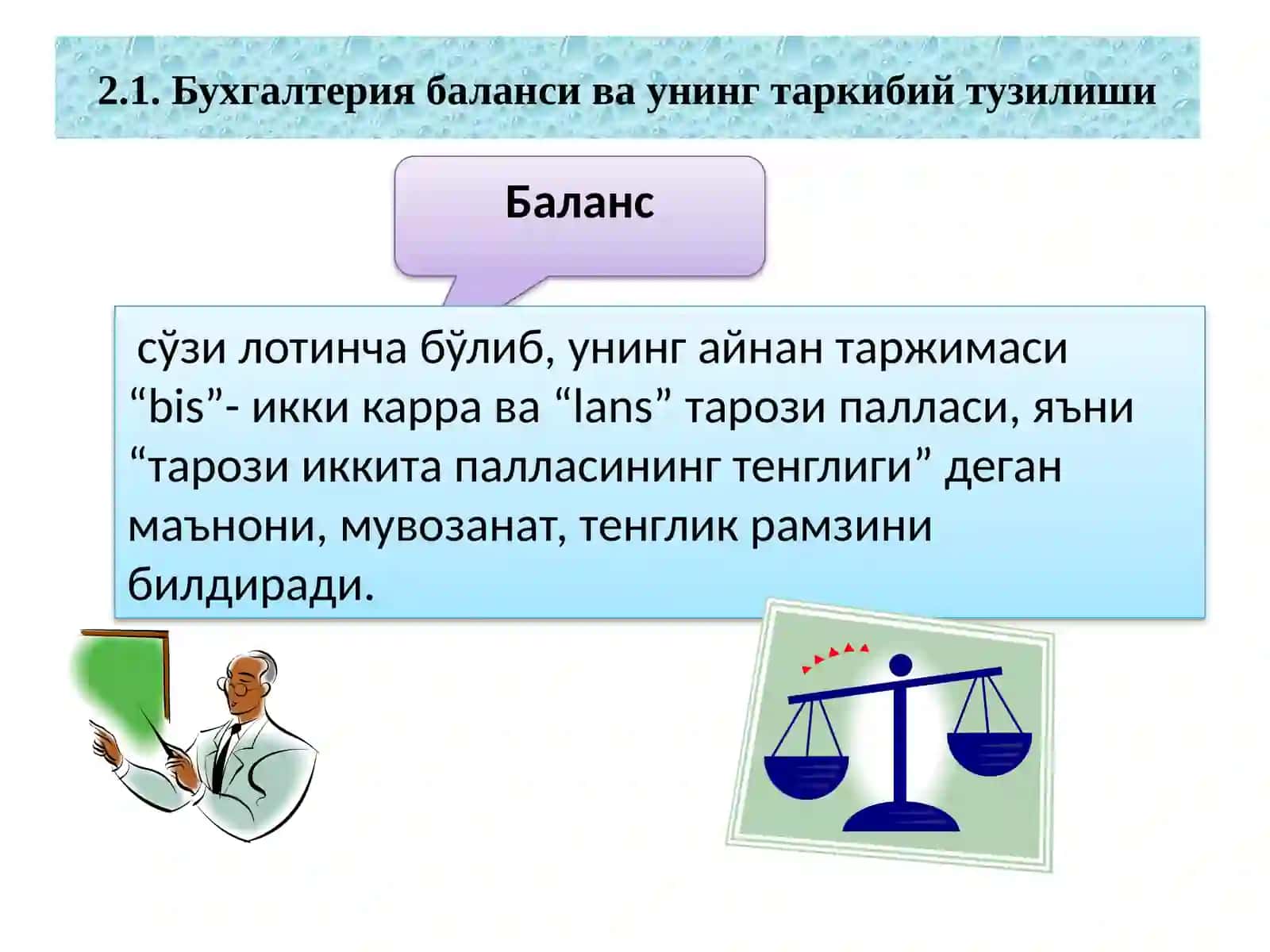 2.1. Бухгалтерия баланси ва унинг таркибий тузилиши

Баланс

сўзи лотинча бўлиб, унинг айнан таржимаси “bis”- икки карра ва “lans” тарози палласи, яъни “тарози иккита палласининг тенглиги” деган маънони, мувозанат, тенглик рамзини билдиради.